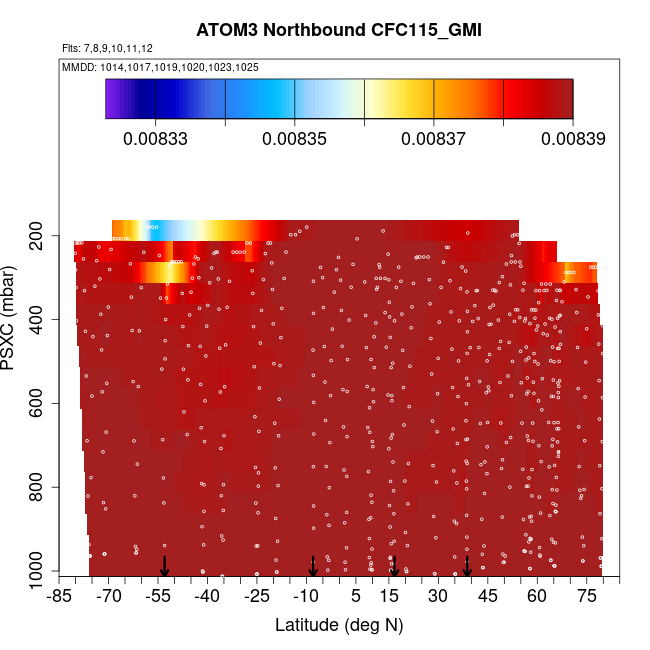 ATOM3 Northbound CFC115_GMI

Flts: 7,8,9,10,11,12

MMDD: 1014,1017,1019,1020,1023,1025

0.00833 0.00835 0.00837 0.00839

PSXC (mbar)

200
400
600
800
1000

-85 -70 -55 -40 -25 -10 5 15 30 45 60 75

Latitude (deg N)